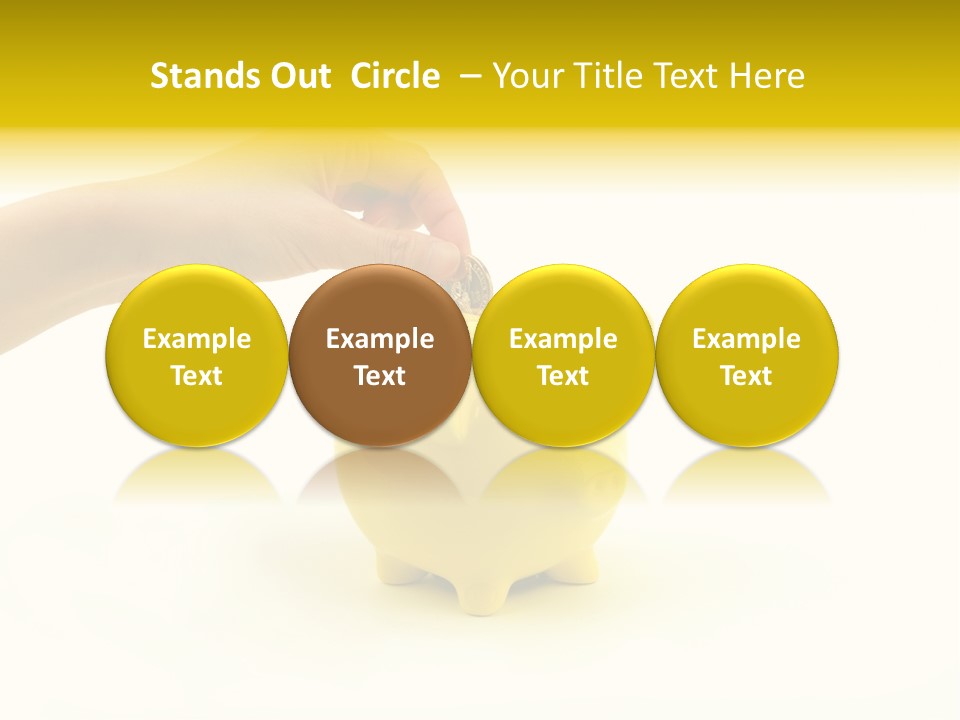 Stands Out Circle – Your Title Text Here

Example Text

Example Text

Example Text

Example Text